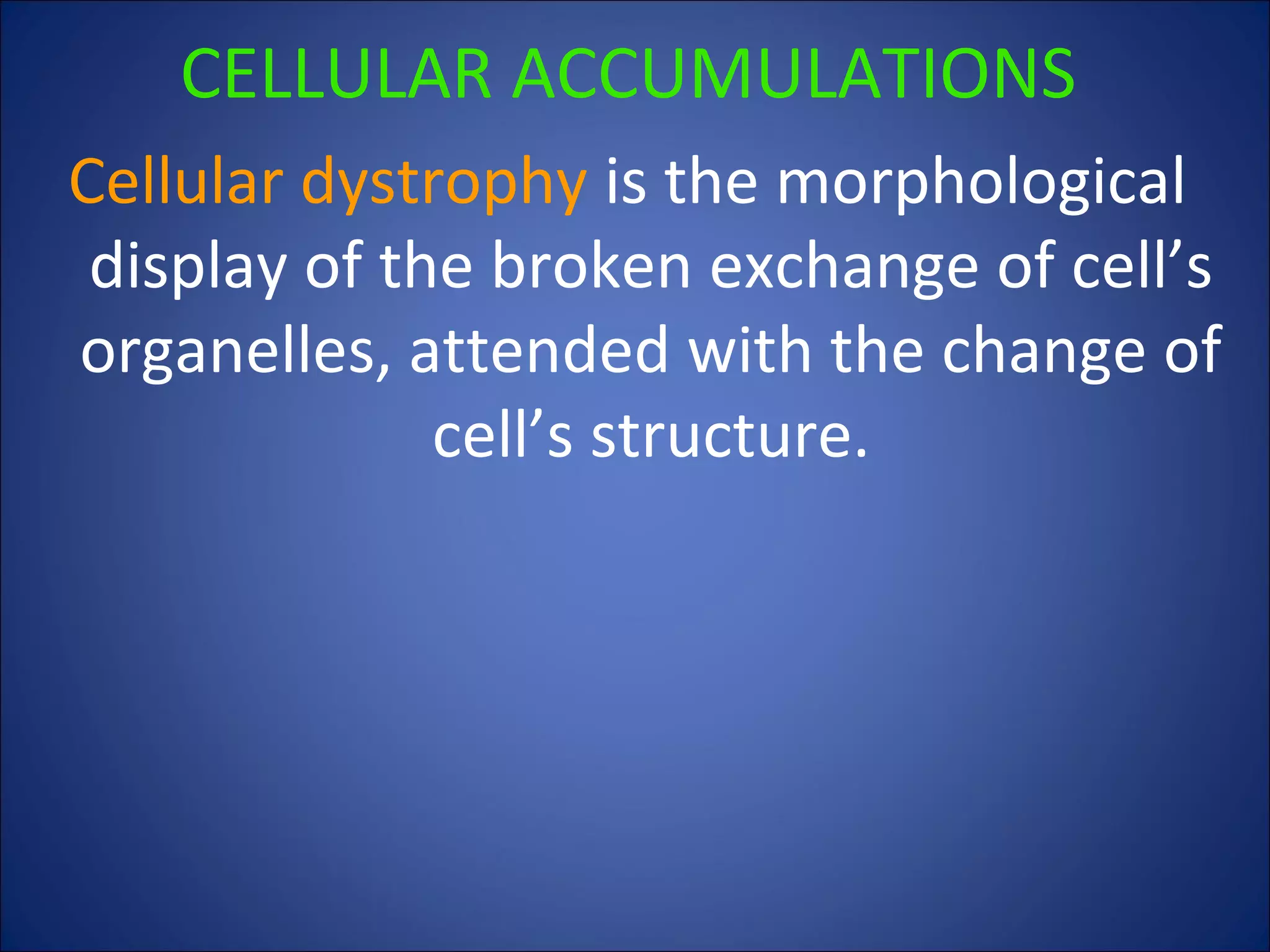 CELLULAR ACCUMULATIONS

Cellular dystrophy is the morphological display of the broken exchange of cell’s organelles, attended with the change of cell’s structure.